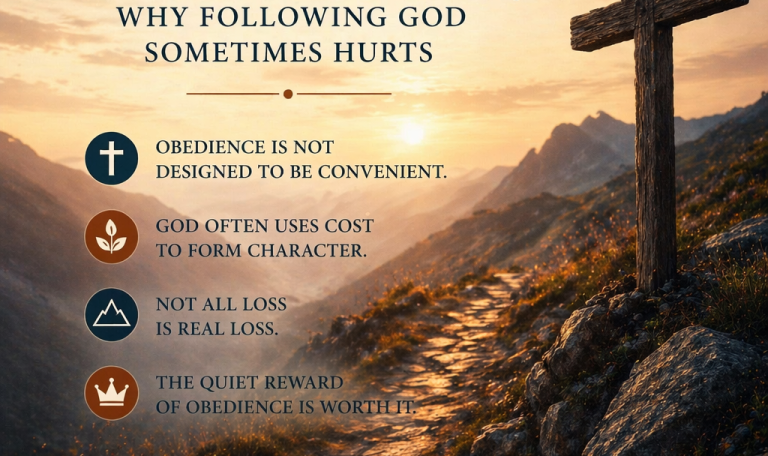 WHY FOLLOWING GOD SOMETIMES HURTS

OBEDIENCE IS NOT DESIGNED TO BE CONVENIENT.

GOD OFTEN USES COST TO FORM CHARACTER.

NOT ALL LOSS IS REAL LOSS.

THE QUIET REWARD OF OBEDIENCE IS WORTH IT.